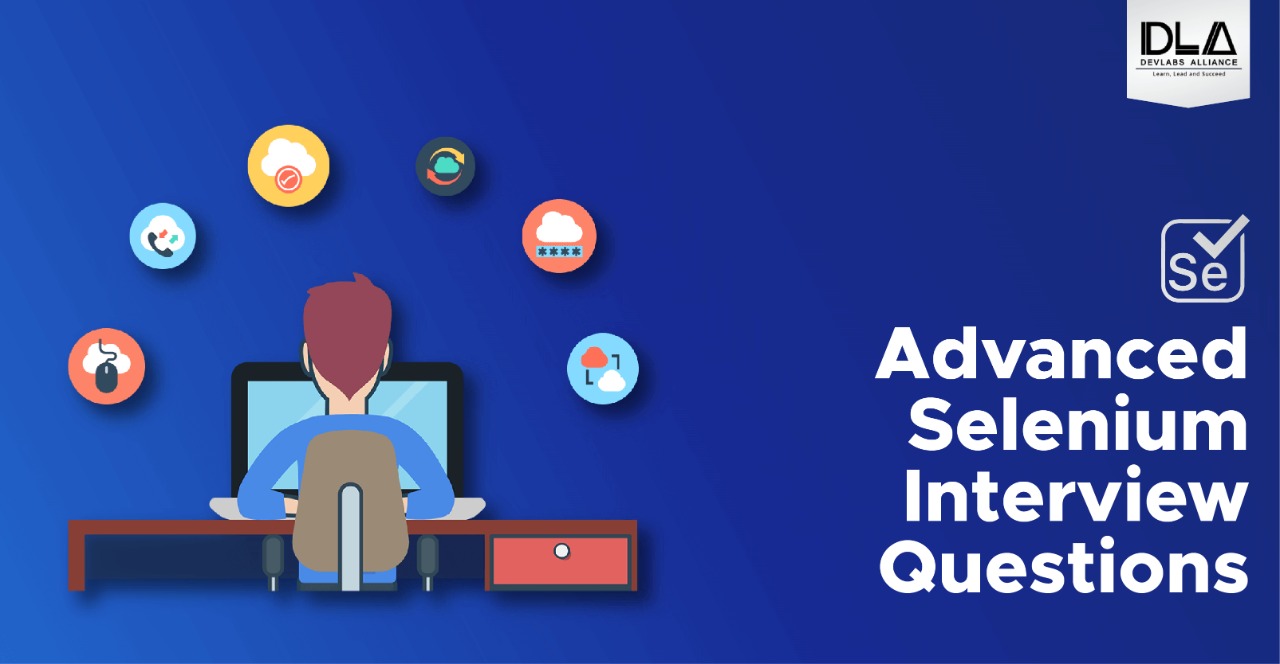 DLA
DEVLABS ALLIANCE
Learn, Lead and Succeed

****

Se

Advanced Selenium Interview Questions